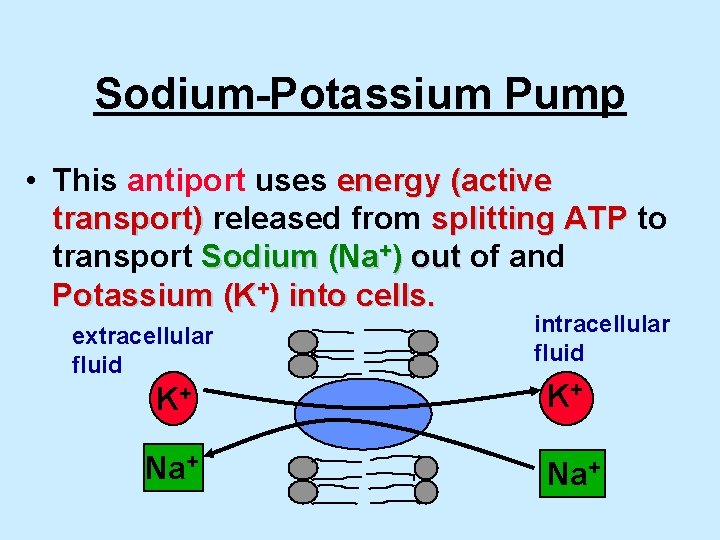 Sodium-Potassium Pump

• This antiport uses energy (active transport) released from splitting ATP to transport Sodium ($Na^+$) out of and Potassium ($K^+$) into cells.

extracellular fluid

intracellular fluid

$K^+$

$K^+$

$Na^+$

$Na^+$